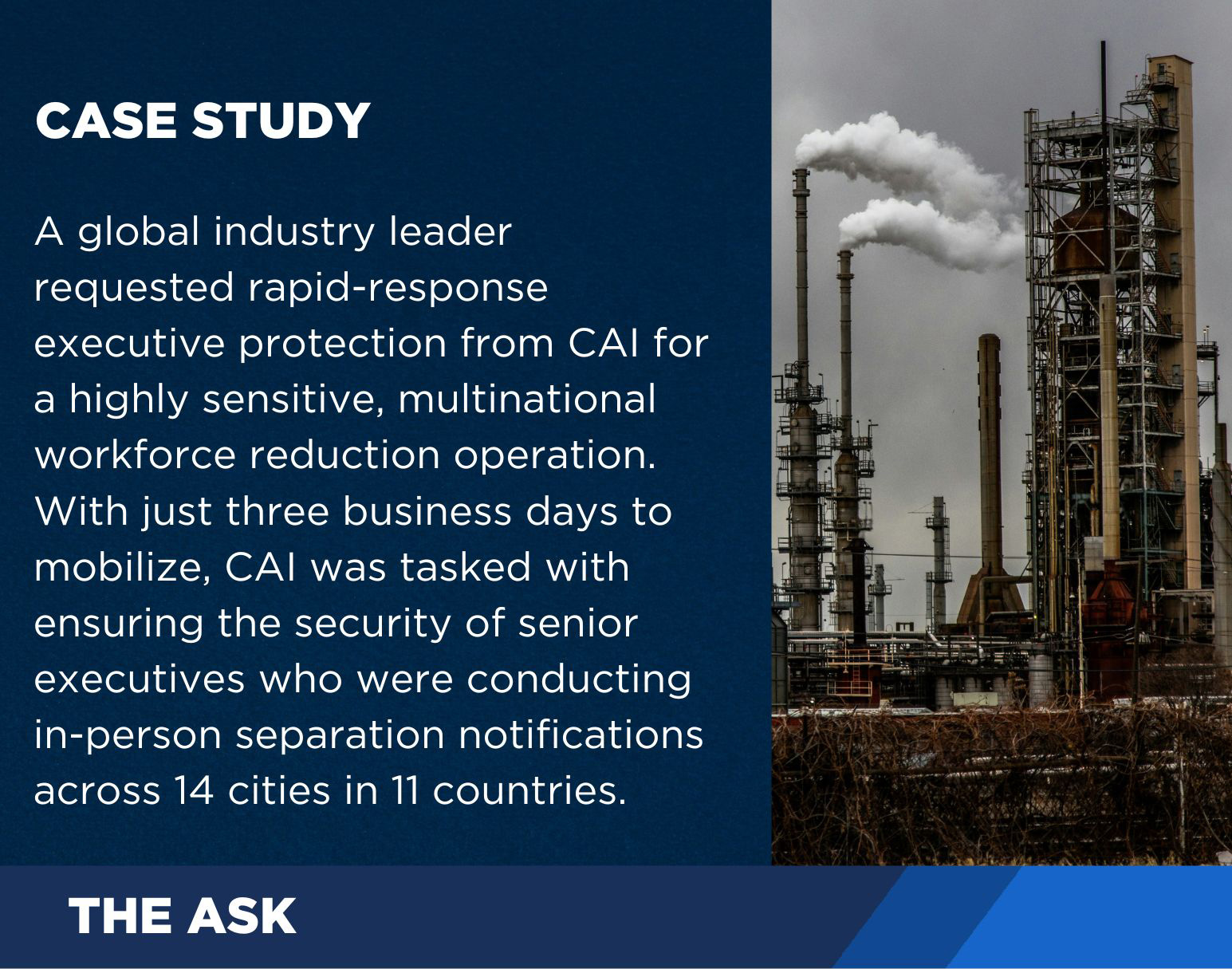 CASE STUDY

A global industry leader requested rapid-response executive protection from CAI for a highly sensitive, multinational workforce reduction operation. With just three business days to mobilize, CAI was tasked with ensuring the security of senior executives who were conducting in-person separation notifications across 14 cities in 11 countries.

THE ASK